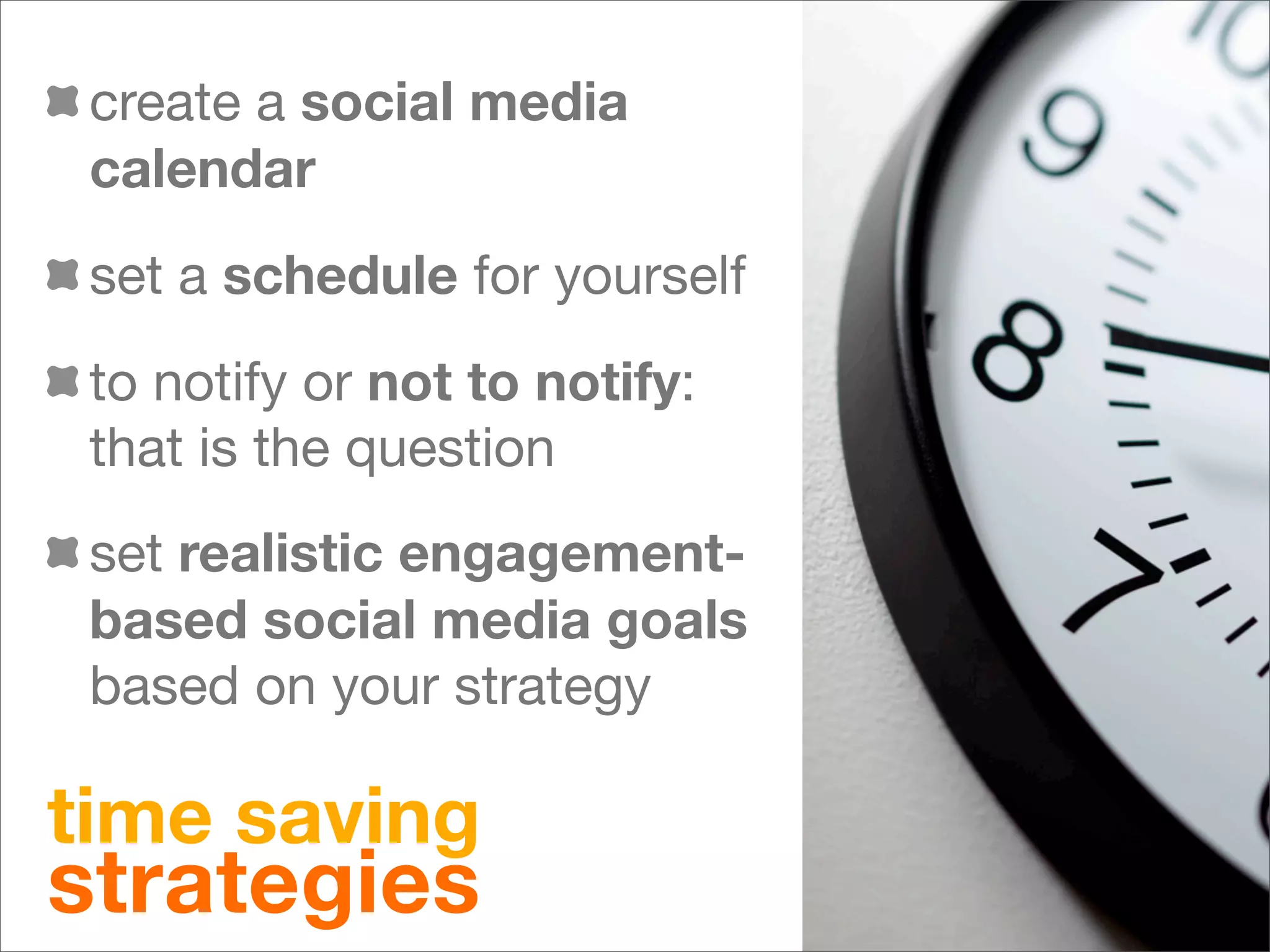 create a social media calendar

set a schedule for yourself

to notify or not to notify: that is the question

set realistic engagement-based social media goals based on your strategy

time saving strategies

10

9

8

7